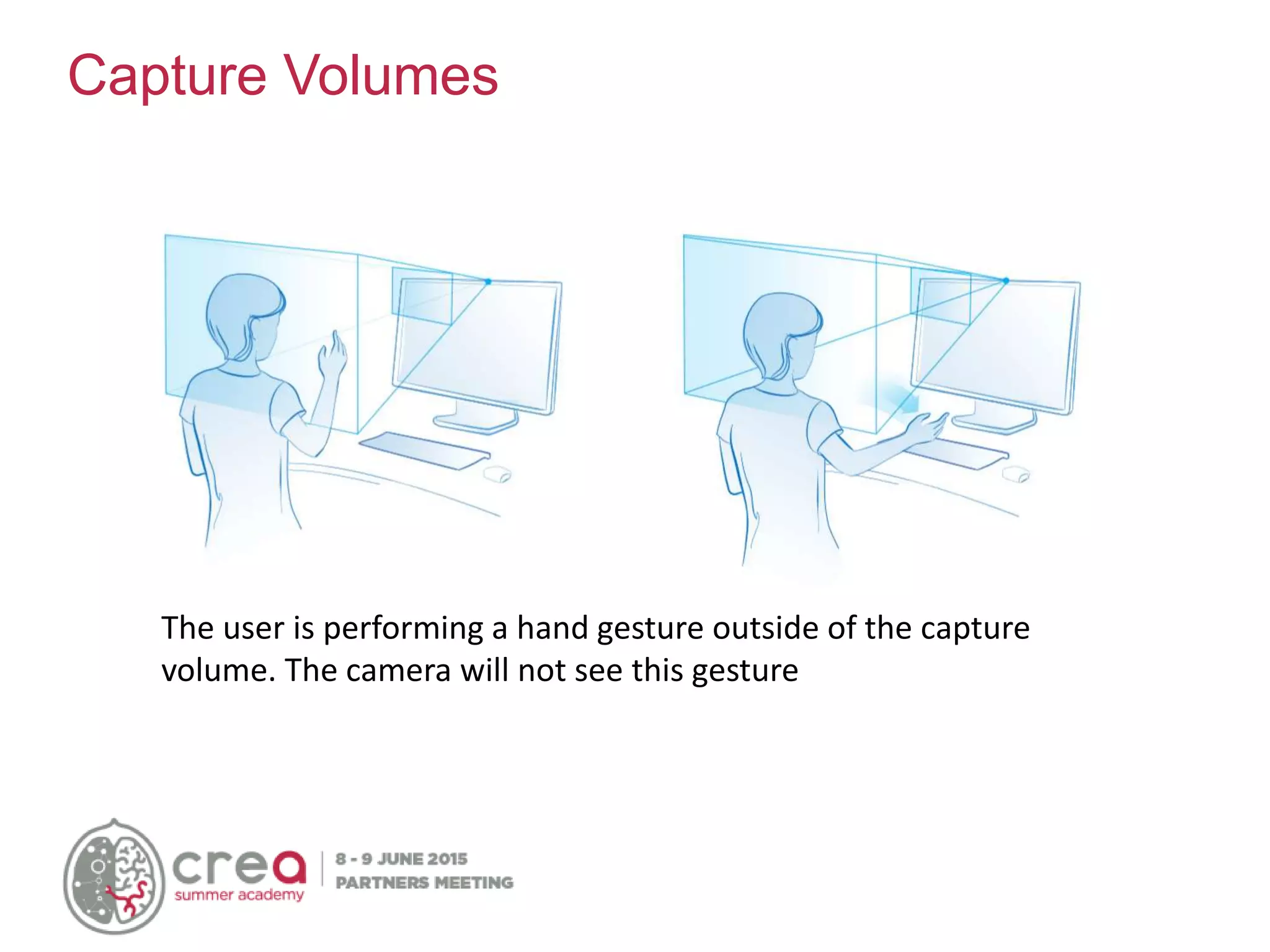 Capture Volumes

The user is performing a hand gesture outside of the capture volume. The camera will not see this gesture

crea
summer academy

8 - 9 JUNE 2015
PARTNERS MEETING